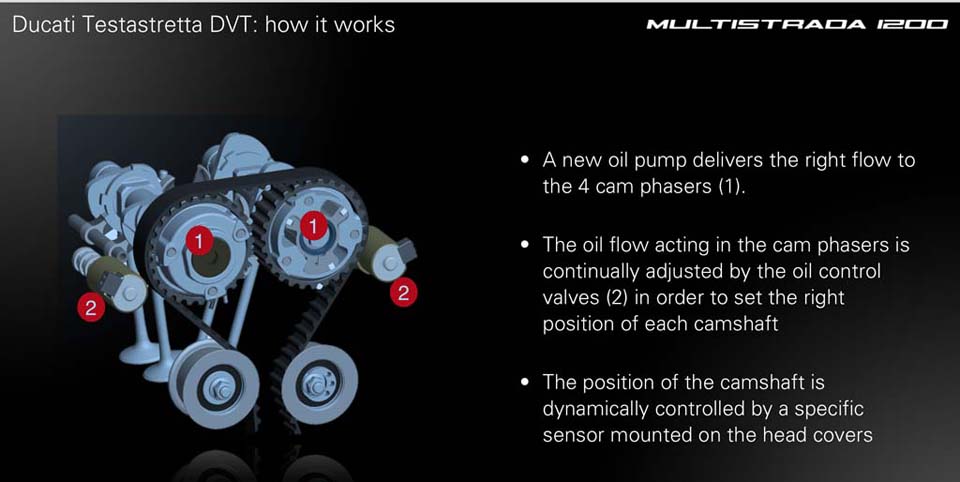 Ducati Testastretta DVT: how it works

MULTISTRADA 1200

1
1
2
2

• A new oil pump delivers the right flow to the 4 cam phasers (1).

• The oil flow acting in the cam phasers is continually adjusted by the oil control valves (2) in order to set the right position of each camshaft

• The position of the camshaft is dynamically controlled by a specific sensor mounted on the head covers